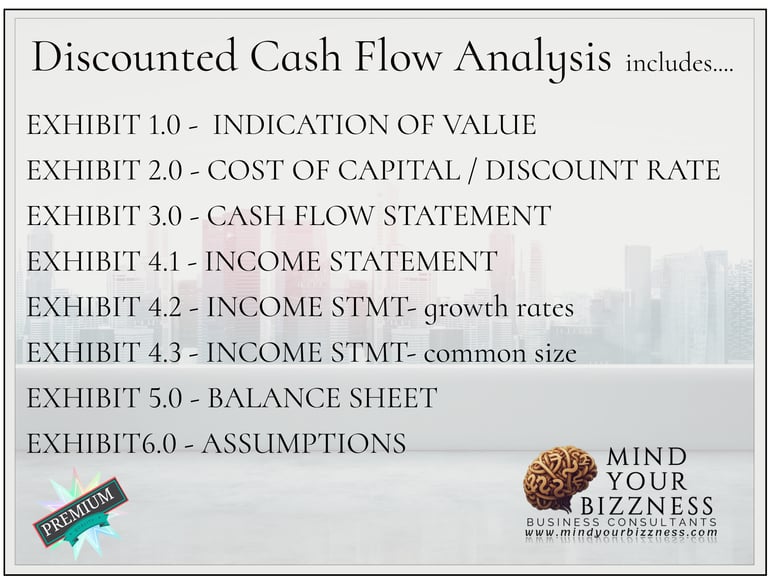 Discounted Cash Flow Analysis includes....

EXHIBIT 1.0 - INDICATION OF VALUE

EXHIBIT 2.0 - COST OF CAPITAL / DISCOUNT RATE

EXHIBIT 3.0 - CASH FLOW STATEMENT

EXHIBIT 4.1 - INCOME STATEMENT

EXHIBIT 4.2 - INCOME STMT- growth rates

EXHIBIT 4.3 - INCOME STMT- common size

EXHIBIT 5.0 - BALANCE SHEET

EXHIBIT6.0 - ASSUMPTIONS

PREMIUM

MIND YOUR BIZZNESS
BUSINESS CONSULTANTS
www.mindyourbizzness.com